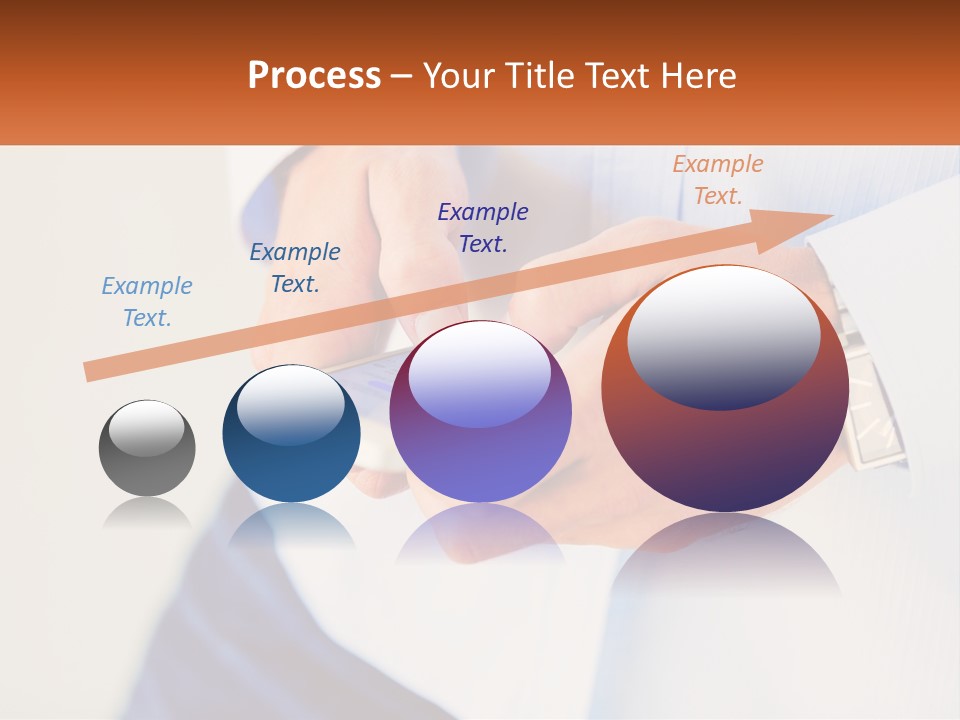 Process – Your Title Text Here

Example Text.

Example Text.

Example Text.

Example Text.